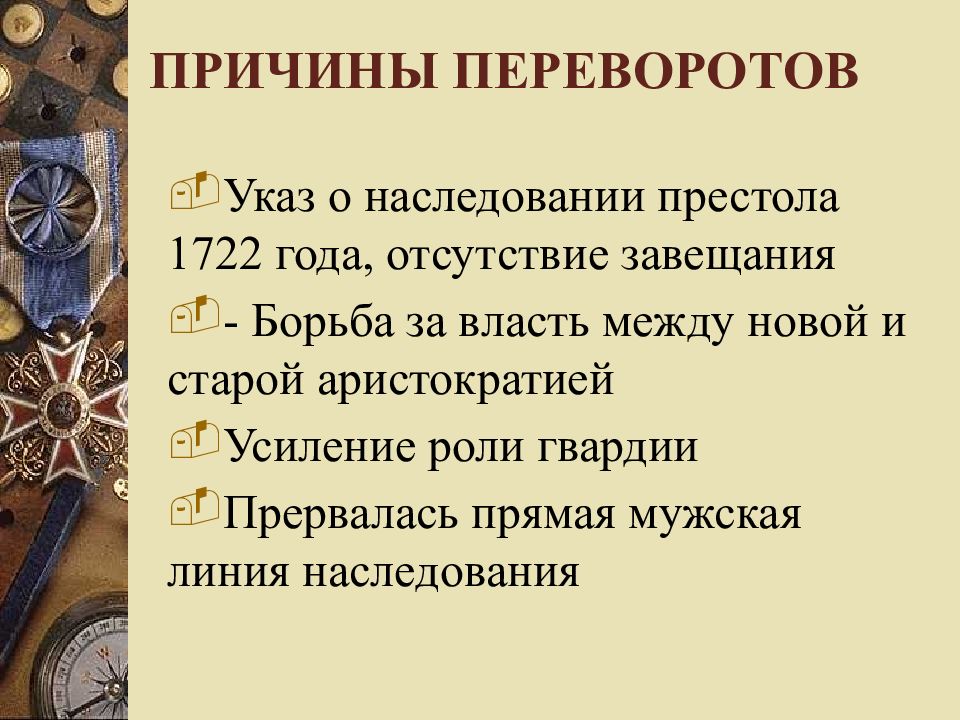 ПРИЧИНЫ ПЕРЕВОРОТОВ

Указ о наследовании престола 1722 года, отсутствие завещания

- Борьба за власть между новой и старой аристократией

Усиление роли гвардии

Прервалась прямая мужская линия наследования